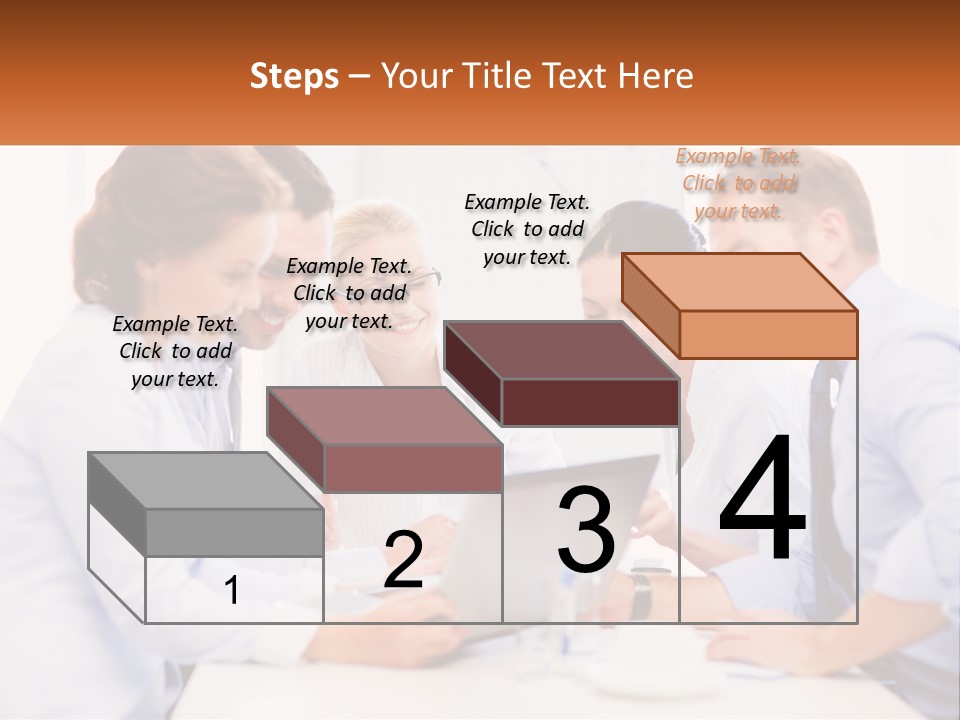 Steps – Your Title Text Here

Example Text. Click to add your text.

Example Text. Click to add your text.

Example Text. Click to add your text.

Example Text. Click to add your text.

1

2

3

4